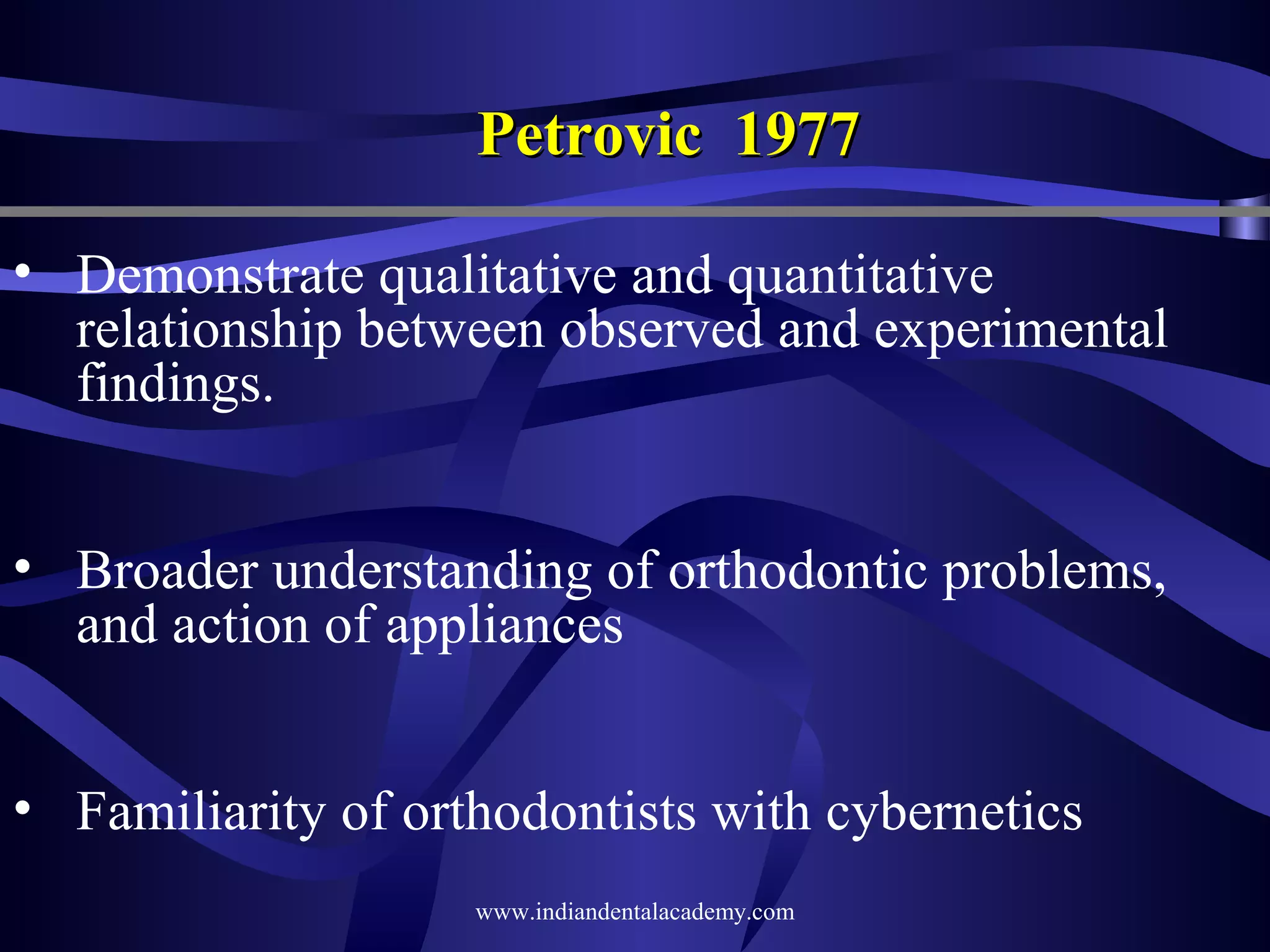 Petrovic 1977

• Demonstrate qualitative and quantitative relationship between observed and experimental findings.

• Broader understanding of orthodontic problems, and action of appliances

• Familiarity of orthodontists with cybernetics

www.indiandentalacademy.com